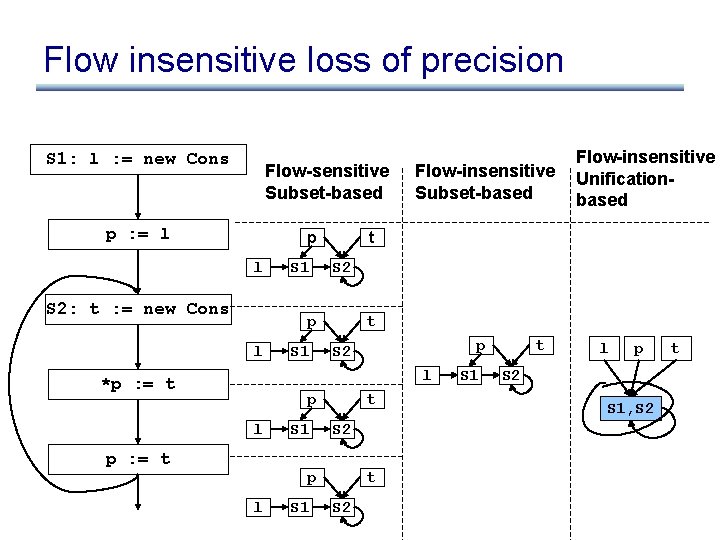 Flow insensitive loss of precision

S1: l := new Cons

p := l

S2: t := new Cons

*p := t

p := t

Flow-sensitive Subset-based

p t
l S1 S2

p t
l S1 S2

p t
l S1 S2

p t
l S1 S2

Flow-insensitive Subset-based

p t
l S1 S2

Flow-insensitive Unification-based

l p t
S1,S2